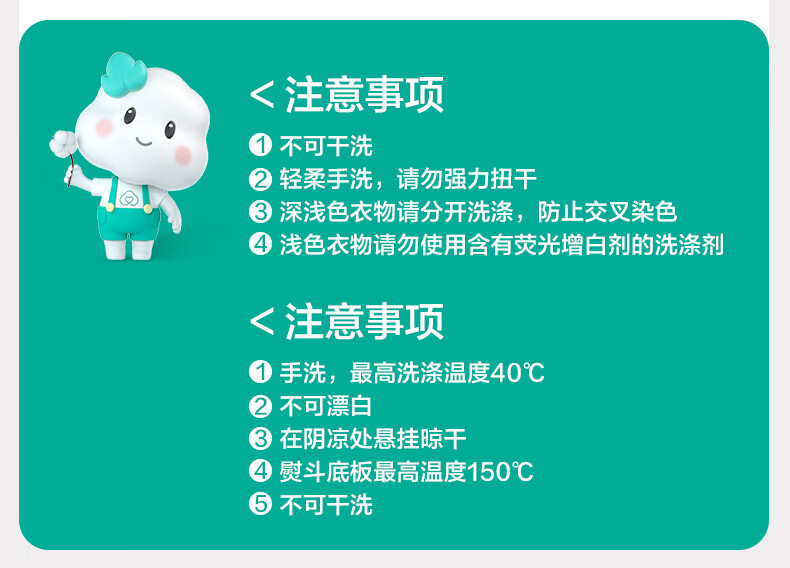 < 注意事项

❶ 不可干洗
❷ 轻柔手洗，请勿强力扭干
❸ 深浅色衣物请分开洗涤，防止交叉染色
❹ 浅色衣物请勿使用含有荧光增白剂的洗涤剂

< 注意事项

❶ 手洗，最高洗涤温度40℃
❷ 不可漂白
❸ 在阴凉处悬挂晾干
❹ 熨斗底板最高温度150℃
❺ 不可干洗